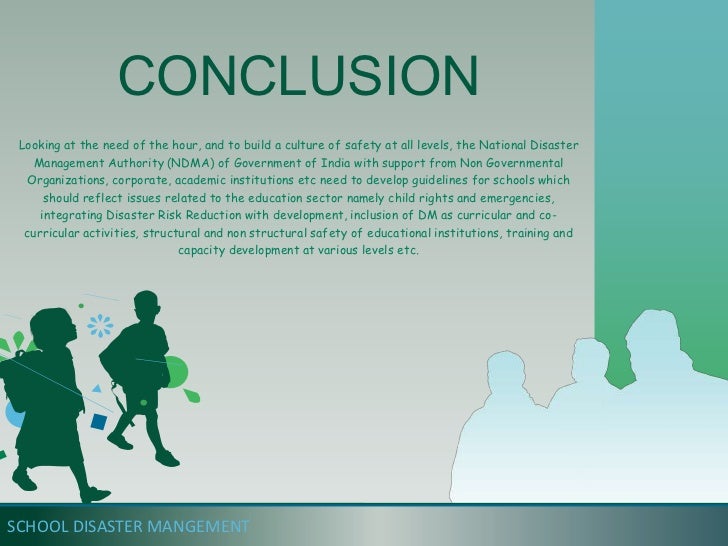 CONCLUSION

Looking at the need of the hour, and to build a culture of safety at all levels, the National Disaster Management Authority (NDMA) of Government of India with support from Non Governmental Organizations, corporate, academic institutions etc need to develop guidelines for schools which should reflect issues related to the education sector namely child rights and emergencies, integrating Disaster Risk Reduction with development, inclusion of DM as curricular and co-curricular activities, structural and non structural safety of educational institutions, training and capacity development at various levels etc.

SCHOOL DISASTER MANGEMENT